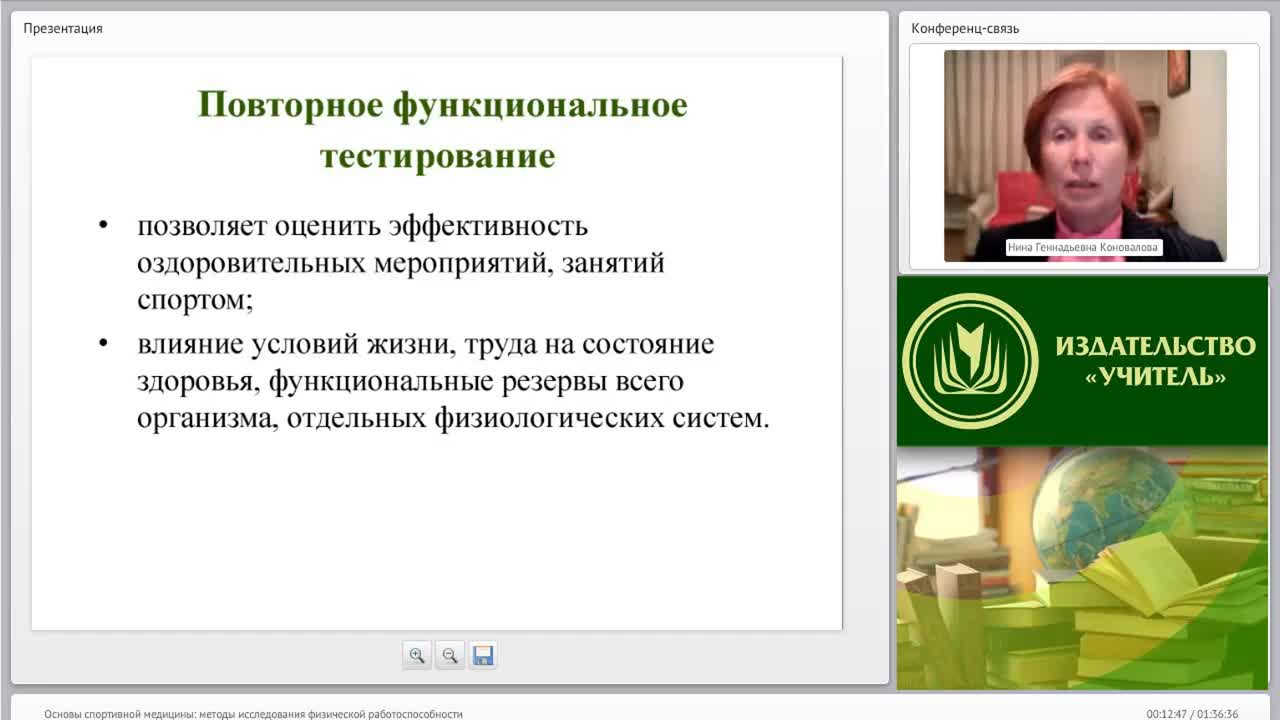 Презентация

Повторное функциональное тестирование

• позволяет оценить эффективность оздоровительных мероприятий, занятий спортом;

• влияние условий жизни, труда на состояние здоровья, функциональные резервы всего организма, отдельных физиологических систем.

Конференц-связь

Нина Геннадьевна Коновалова

ИЗДАТЕЛЬСТВО «УЧИТЕЛЬ»

Основы спортивной медицины: методы исследования физической работоспособности

00:12:47 / 01:36:36